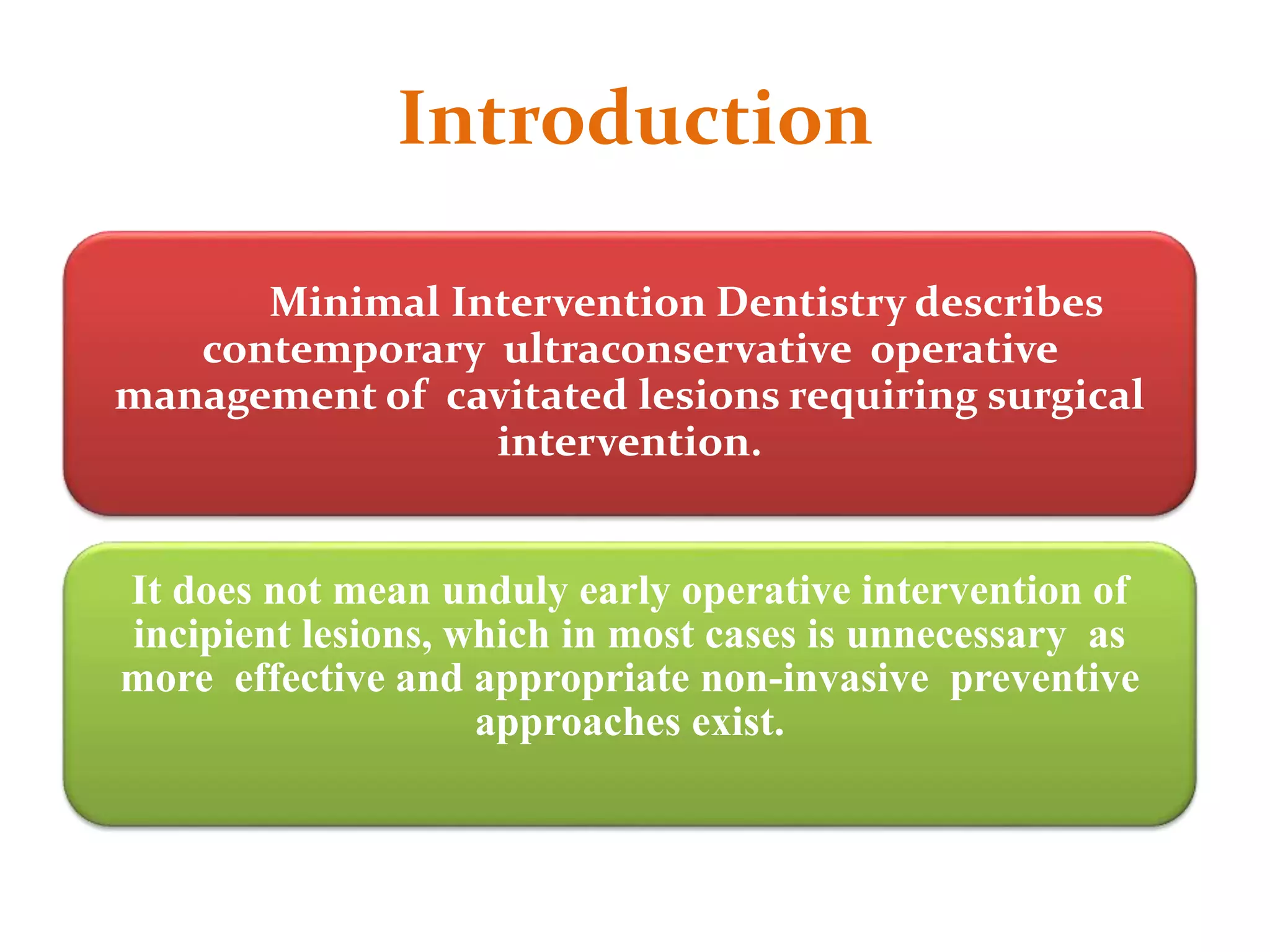 Introduction

Minimal Intervention Dentistry describes contemporary ultraconservative operative management of cavitated lesions requiring surgical intervention.

It does not mean unduly early operative intervention of incipient lesions, which in most cases is unnecessary as more effective and appropriate non-invasive preventive approaches exist.